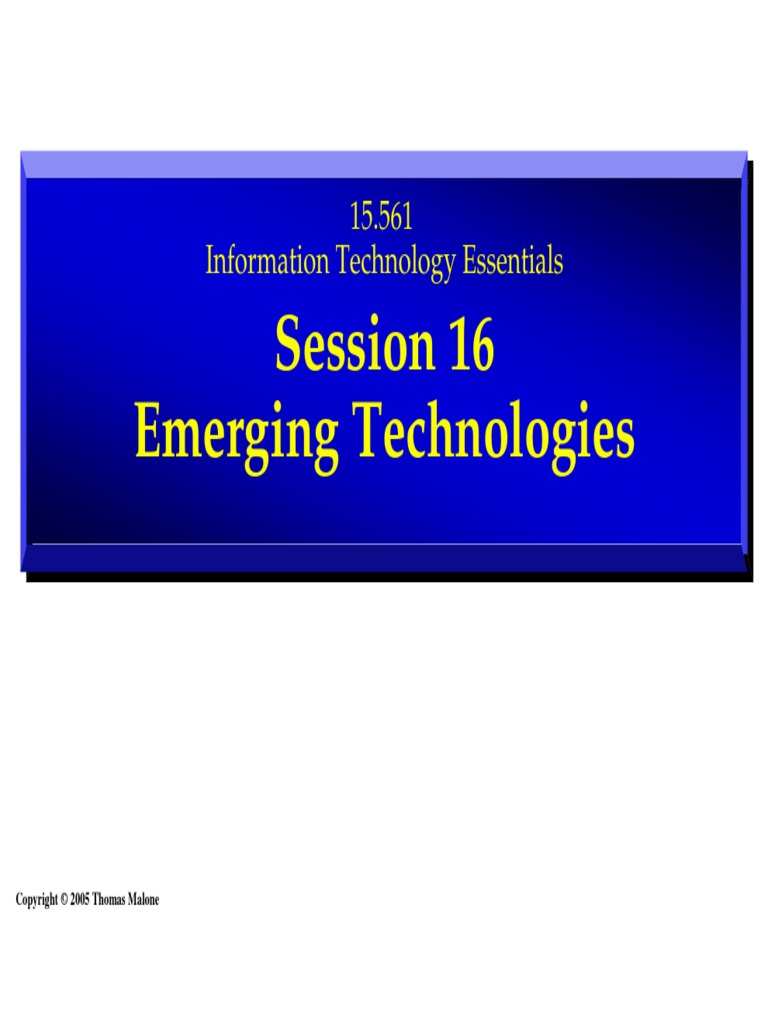 15.561
Information Technology Essentials

Session 16
Emerging Technologies

Copyright © 2005 Thomas Malone